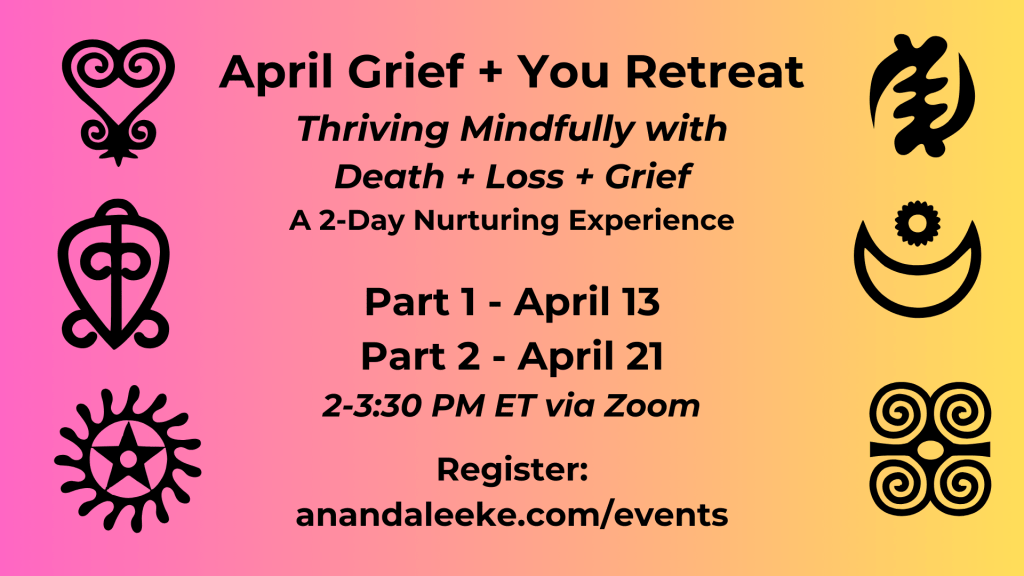 April Grief + You Retreat

Thriving Mindfully with Death + Loss + Grief

A 2-Day Nurturing Experience

Part 1 - April 13

Part 2 - April 21

2-3:30 PM ET via Zoom

Register:
anandaleeke.com/events